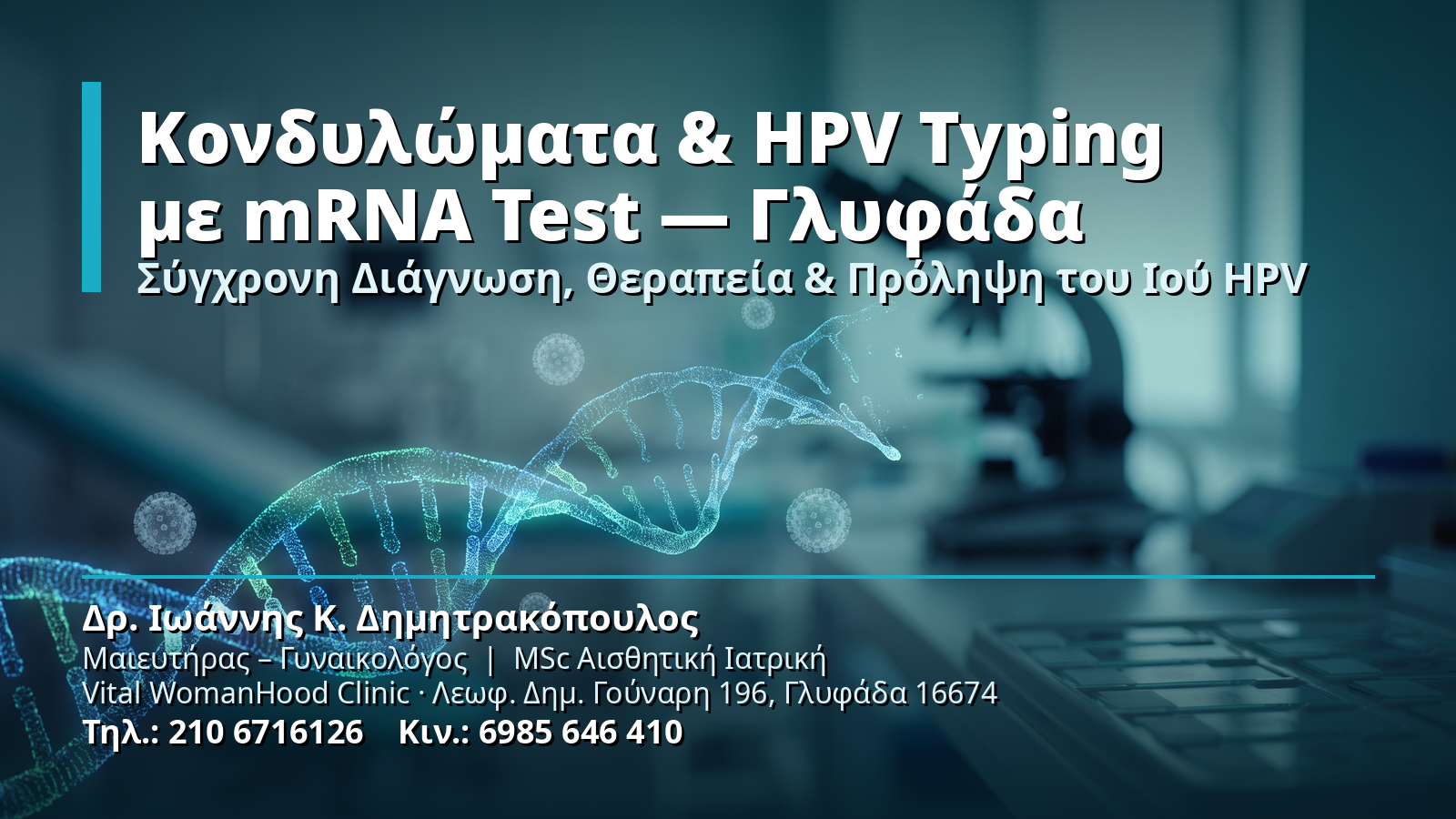 Κονδυλώματα & HPV Typing με mRNA Test — Γλυφάδα
Σύγχρονη Διάγνωση, Θεραπεία & Πρόληψη του Ιού HPV

Δρ. Ιωάννης Κ. Δημητρακόπουλος
Μαιευτήρας – Γυναικολόγος | MSc Αισθητική Ιατρική
Vital WomanHood Clinic · Λεωφ. Δημ. Γούναρη 196, Γλυφάδα 16674
Τηλ.: 210 6716126 Κιν.: 6985 646 410